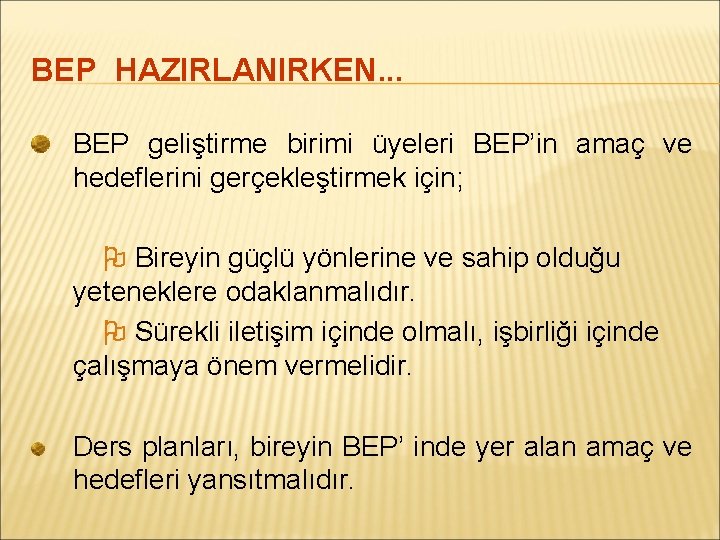 BEP HAZIRLANIRKEN...

BEP geliştirme birimi üyeleri BEP'in amaç ve hedeflerini gerçekleştirmek için;

Bireyin güçlü yönlerine ve sahip olduğu yeteneklere odaklanmalıdır.

Sürekli iletişim içinde olmalı, işbirliği içinde çalışmaya önem vermelidir.

Ders planları, bireyin BEP' inde yer alan amaç ve hedefleri yansıtmalıdır.